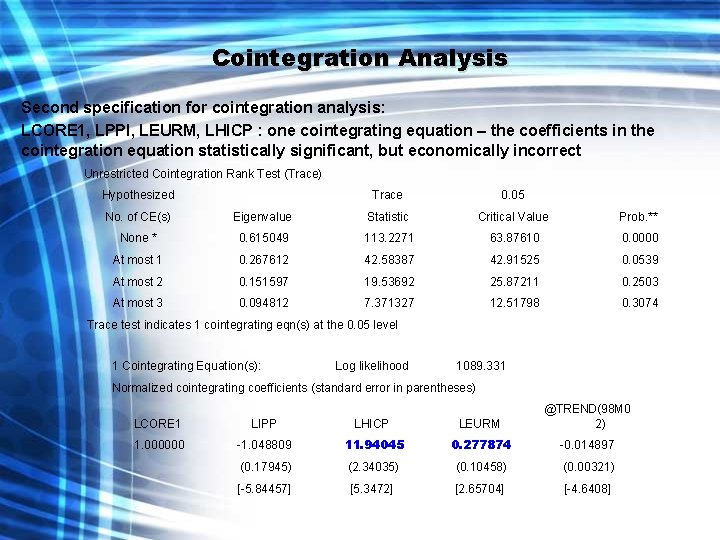 Cointegration Analysis

Second specification for cointegration analysis:

LCORE1, LPPI, LEURM, LHICP : one cointegrating equation – the coefficients in the cointegration equation statistically significant, but economically incorrect

Unrestricted Cointegration Rank Test (Trace)

| Hypothesized No. of CE(s) | Eigenvalue | Trace Statistic | 0.05 Critical Value | Prob.** |
|---|---|---|---|---|
| None * | 0.615049 | 113.2271 | 63.87610 | 0.0000 |
| At most 1 | 0.267612 | 42.58387 | 42.91525 | 0.0539 |
| At most 2 | 0.151597 | 19.53692 | 25.87211 | 0.2503 |
| At most 3 | 0.094812 | 7.371327 | 12.51798 | 0.3074 |

Trace test indicates 1 cointegrating eqn(s) at the 0.05 level

1 Cointegrating Equation(s): Log likelihood 1089.331

Normalized cointegrating coefficients (standard error in parentheses)

| LCORE1 | LIPP | LHICP | LEURM | @TREND(98M02) |
|---|---|---|---|---|
| 1.000000 | -1.048809 | 11.94045 | 0.277874 | -0.014897 |
| | (0.17945) | (2.34035) | (0.10458) | (0.00321) |
| | [-5.84457] | [5.3472] | [2.65704] | [-4.6408] |